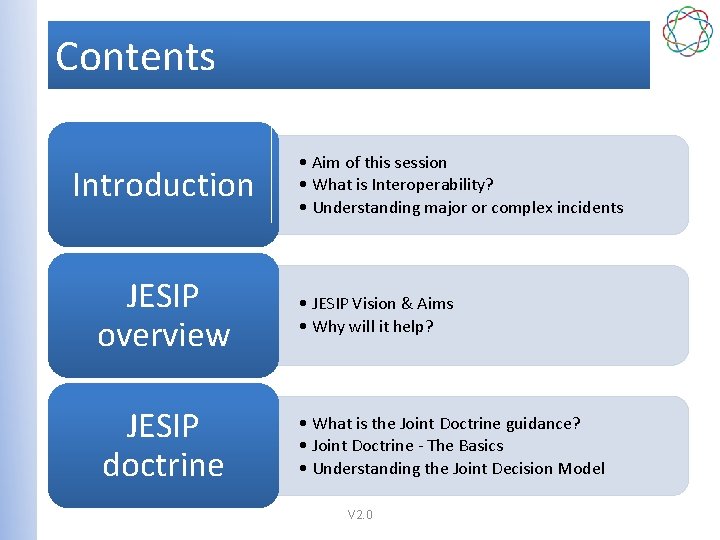 Contents

Introduction

• Aim of this session
• What is Interoperability?
• Understanding major or complex incidents

JESIP overview

• JESIP Vision & Aims
• Why will it help?

JESIP doctrine

• What is the Joint Doctrine guidance?
• Joint Doctrine - The Basics
• Understanding the Joint Decision Model

V2.0